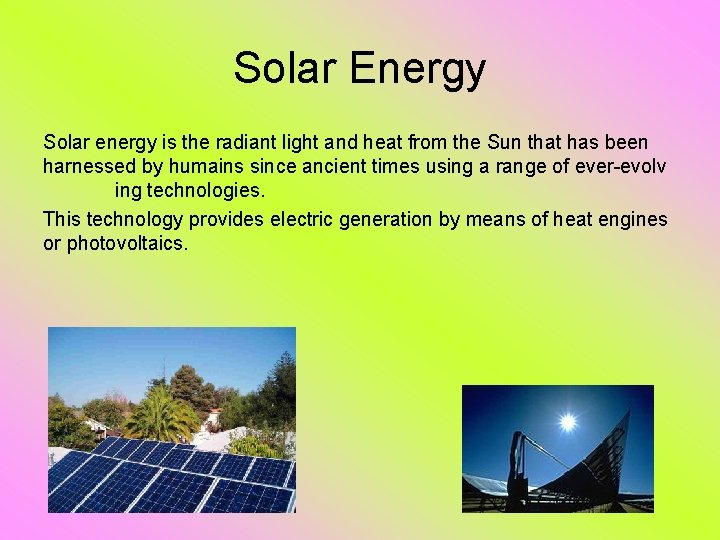 Solar Energy

Solar energy is the radiant light and heat from the Sun that has been harnessed by humains since ancient times using a range of ever-evolv ing technologies.

This technology provides electric generation by means of heat engines or photovoltaics.